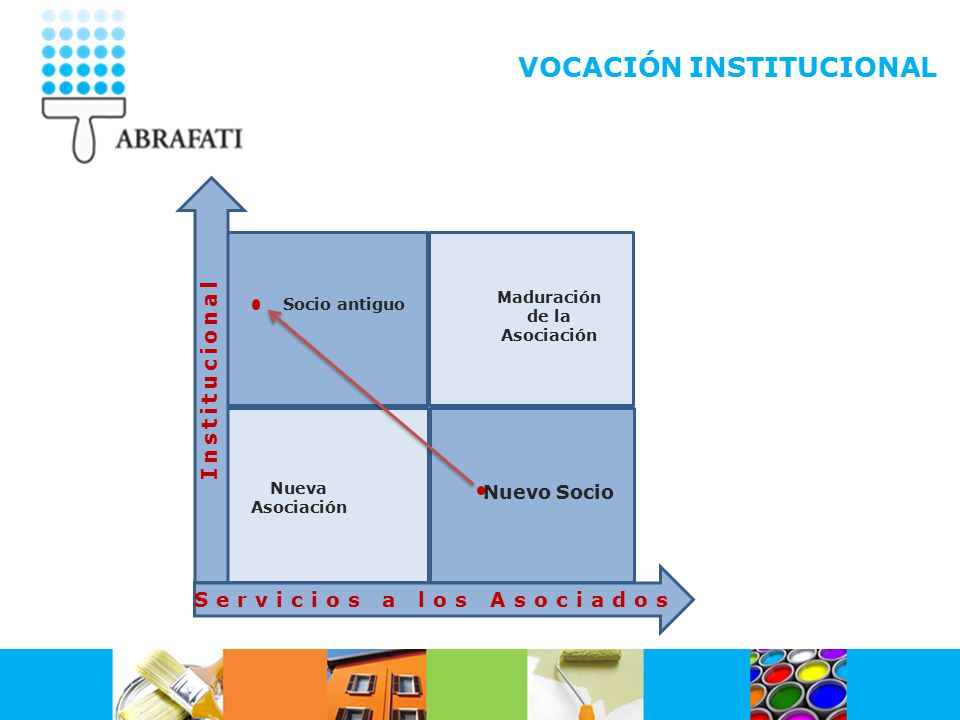 ABRAFATI

VOCACIÓN INSTITUCIONAL

Institucional

Socio antiguo

Maduración de la Asociación

Nueva Asociación

Nuevo Socio

Servicios a los Asociados